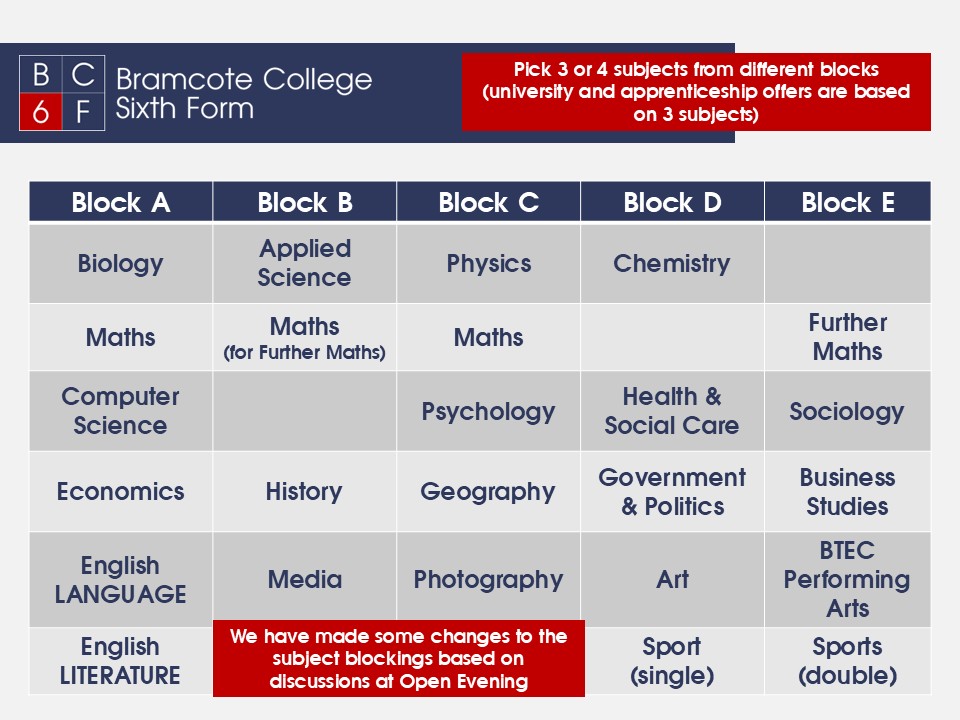 B C
6 F
Bramcote College Sixth Form

Pick 3 or 4 subjects from different blocks (university and apprenticeship offers are based on 3 subjects)

| Block A | Block B | Block C | Block D | Block E |
|---|---|---|---|---|
| Biology | Applied Science | Physics | Chemistry | |
| Maths | Maths (for Further Maths) | Maths | | Further Maths |
| Computer Science | | Psychology | Health & Social Care | Sociology |
| Economics | History | Geography | Government & Politics | Business Studies |
| English LANGUAGE | Media | Photography | Art | BTEC Performing Arts |
| English LITERATURE | | | Sport (single) | Sports (double) |

We have made some changes to the subject blockings based on discussions at Open Evening